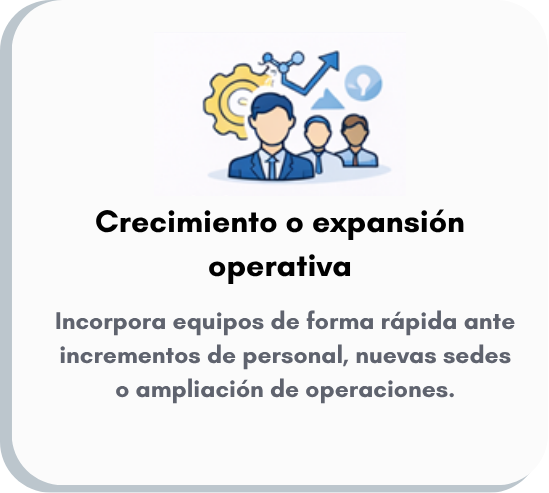 Crecimiento o expansión operativa

Incorpora equipos de forma rápida ante incrementos de personal, nuevas sedes o ampliación de operaciones.